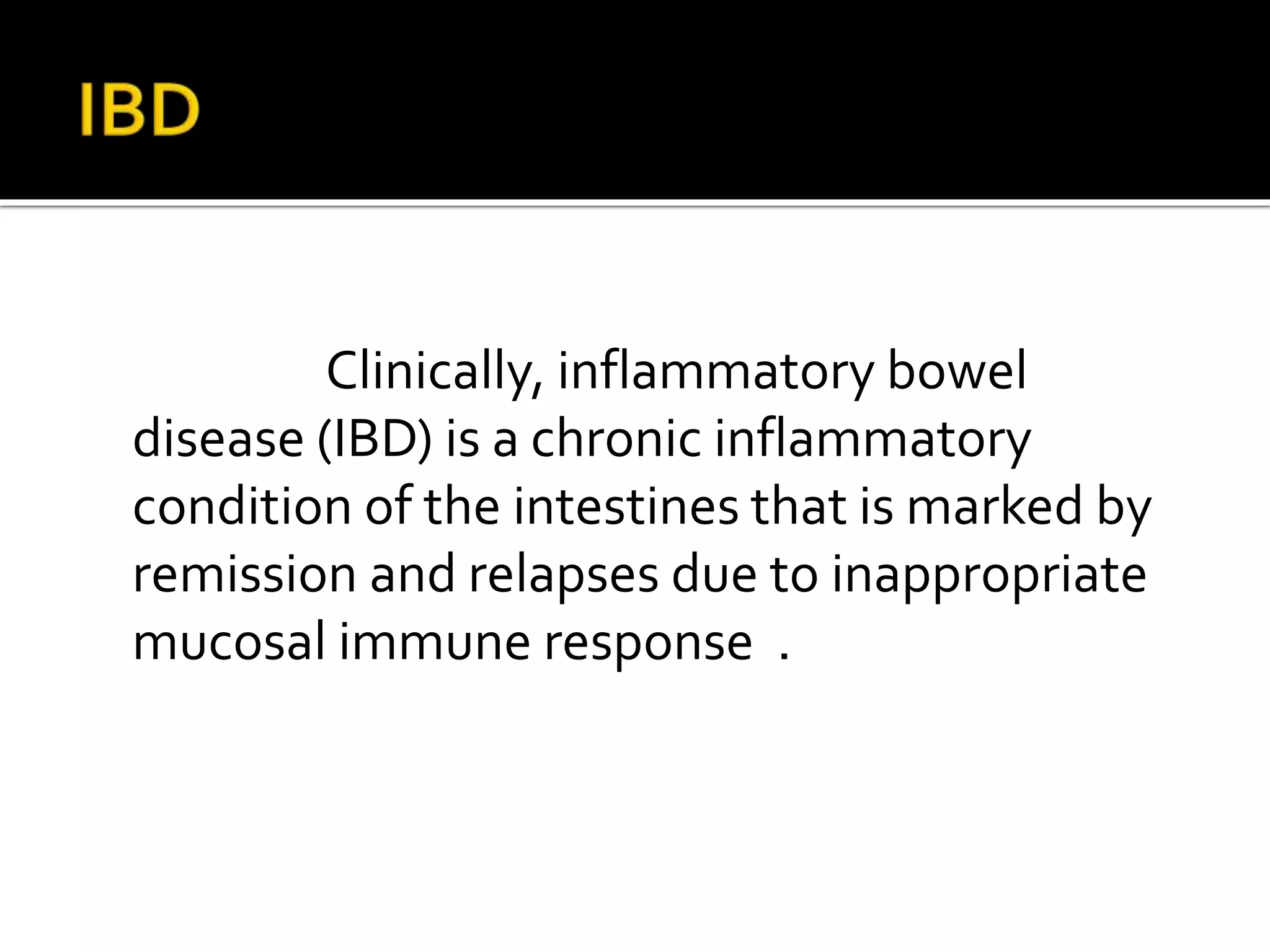 IBD

Clinically, inflammatory bowel disease (IBD) is a chronic inflammatory condition of the intestines that is marked by remission and relapses due to inappropriate mucosal immune response .